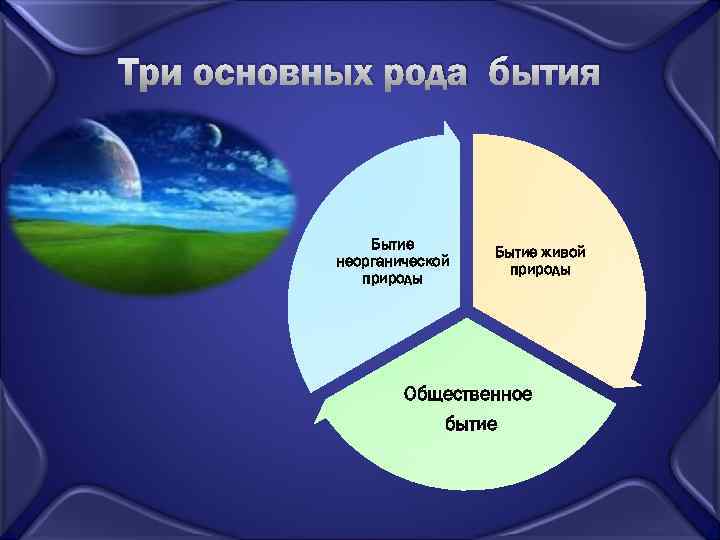 Три основных рода бытия

Бытие неорганической природы

Бытие живой природы

Общественное бытие